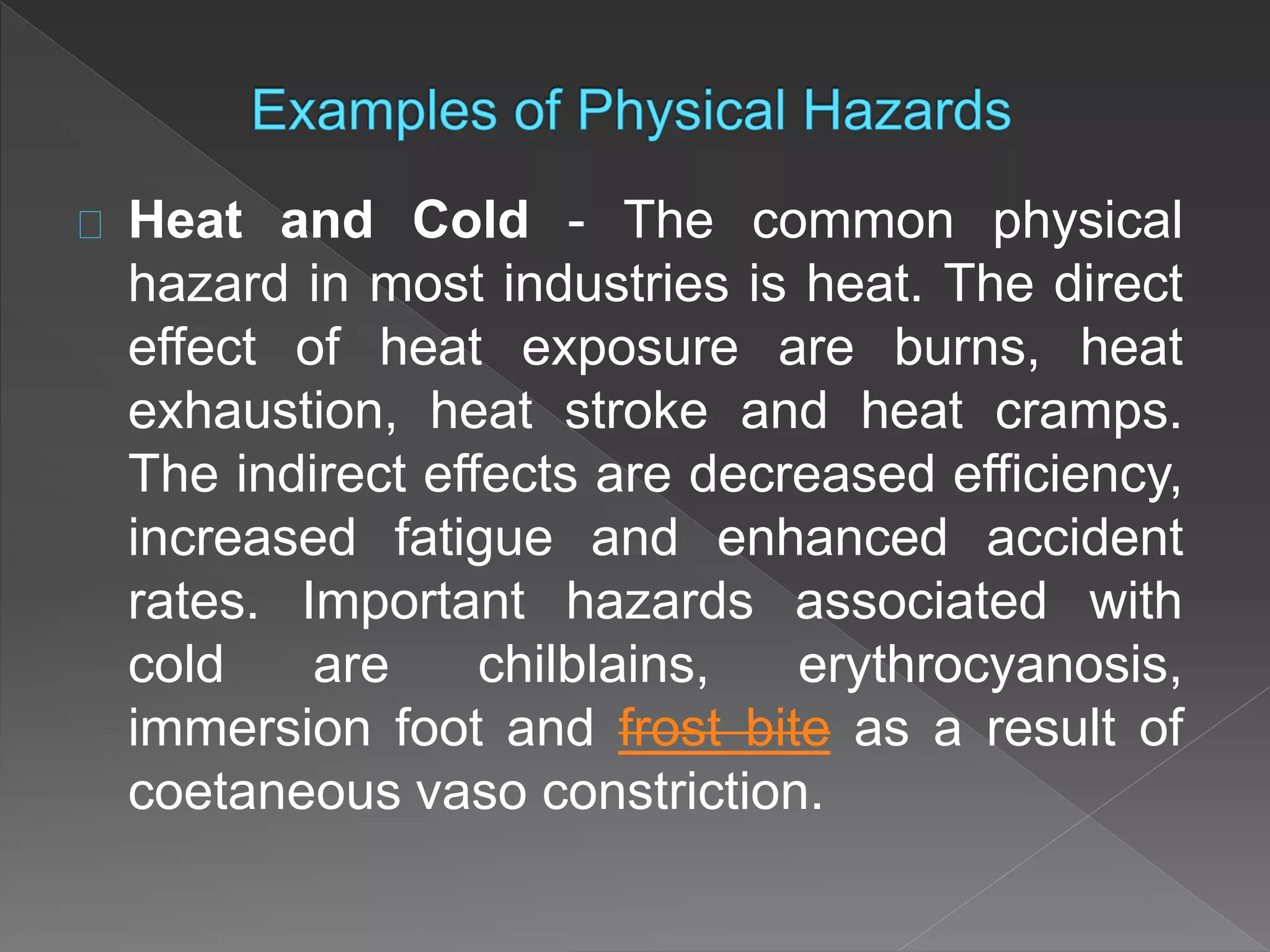 Examples of Physical Hazards

Heat and Cold - The common physical hazard in most industries is heat. The direct effect of heat exposure are burns, heat exhaustion, heat stroke and heat cramps. The indirect effects are decreased efficiency, increased fatigue and enhanced accident rates. Important hazards associated with cold are chilblains, erythrocyanosis, immersion foot and frost bite as a result of coetaneous vaso constriction.